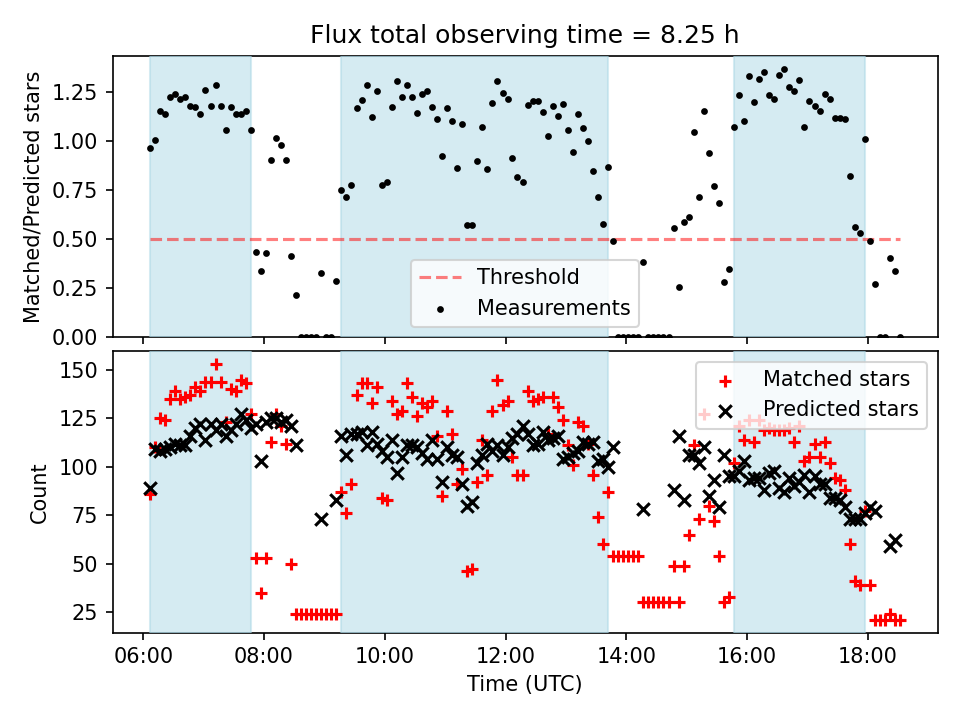 Flux total observing time = 8.25 h

Matched/Predicted stars

1.25
1.00
0.75
0.50
0.25
0.00

Threshold
Measurements

Count

150
125
100
75
50
25

Matched stars
Predicted stars

06:00 08:00 10:00 12:00 14:00 16:00 18:00

Time (UTC)